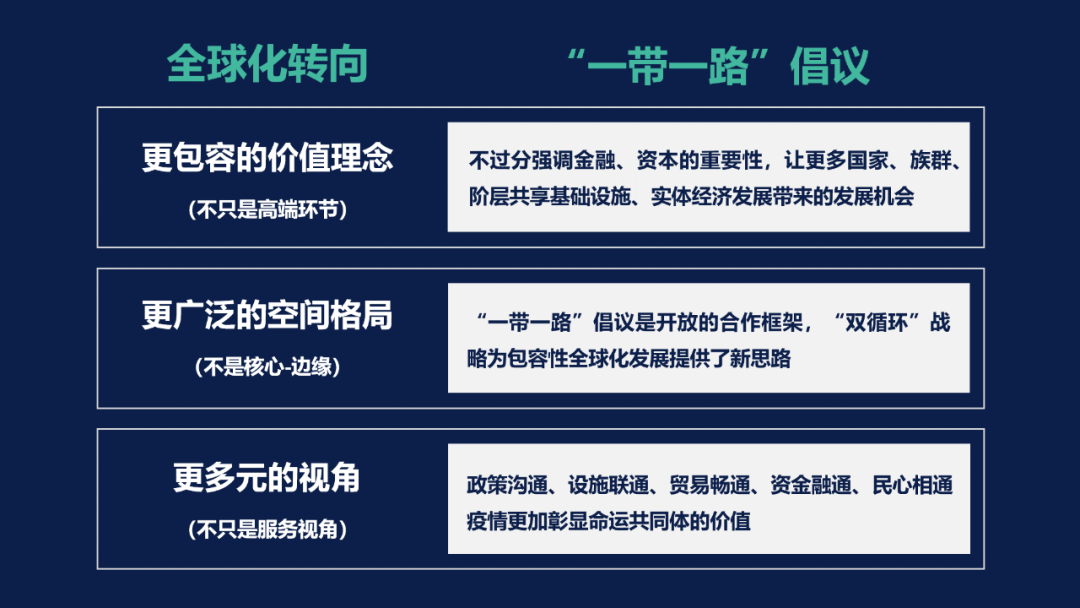 全球化转向

“一带一路”倡议

更包容的价值理念

（不只是高端环节）

不过分强调金融、资本的重要性，让更多国家、族群、阶层共享基础设施、实体经济发展带来的发展机会

更广泛的空间格局

（不是核心-边缘）

“一带一路”倡议是开放的合作框架，“双循环”战略为包容性全球化发展提供了新思路

更多元的视角

（不只是服务视角）

政策沟通、设施联通、贸易畅通、资金融通、民心相通
疫情更加彰显命运共同体的价值